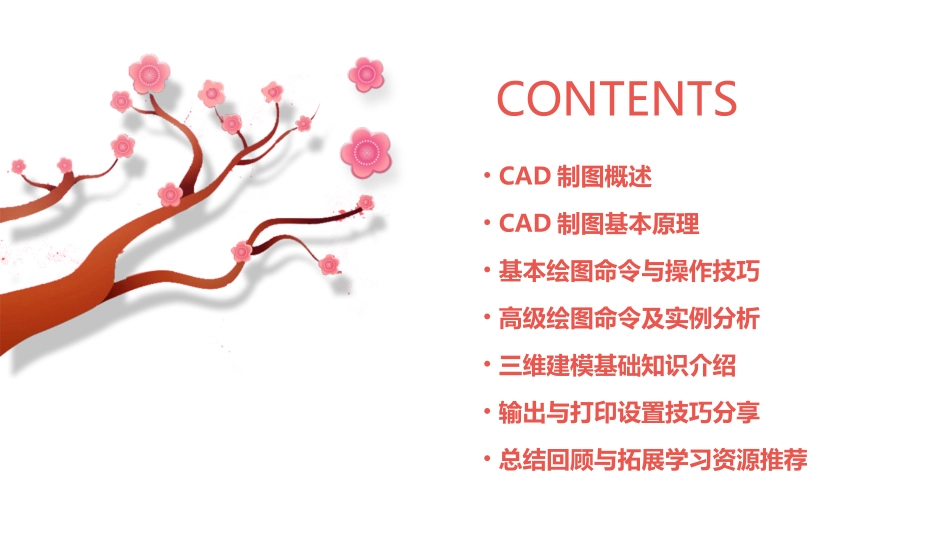 CONTENTS

• CAD 制图概述

• CAD 制图基本原理

• 基本绘图命令与操作技巧

• 高级绘图命令及实例分析

• 三维建模基础知识介绍

• 输出与打印设置技巧分享

• 总结回顾与拓展学习资源推荐